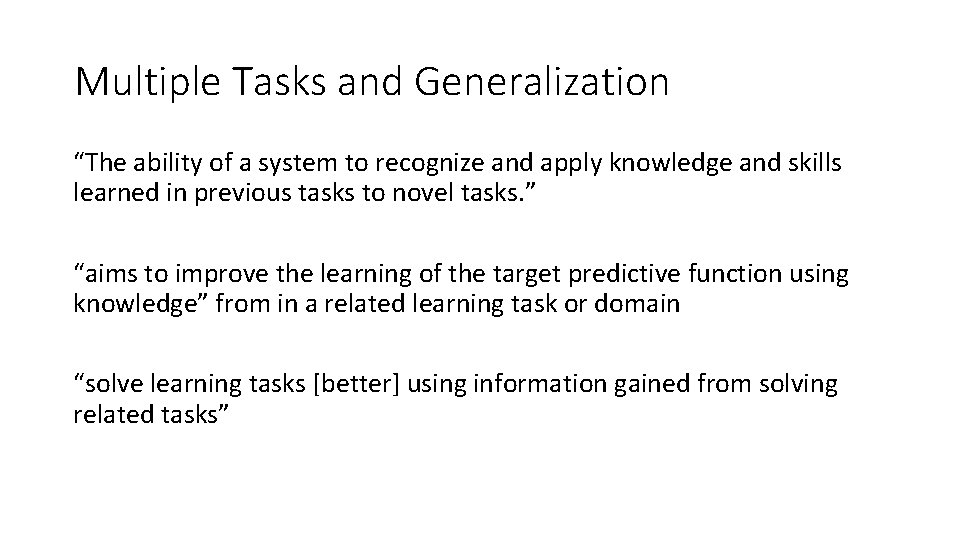 Multiple Tasks and Generalization

“The ability of a system to recognize and apply knowledge and skills learned in previous tasks to novel tasks.”

“aims to improve the learning of the target predictive function using knowledge” from in a related learning task or domain

“solve learning tasks [better] using information gained from solving related tasks”